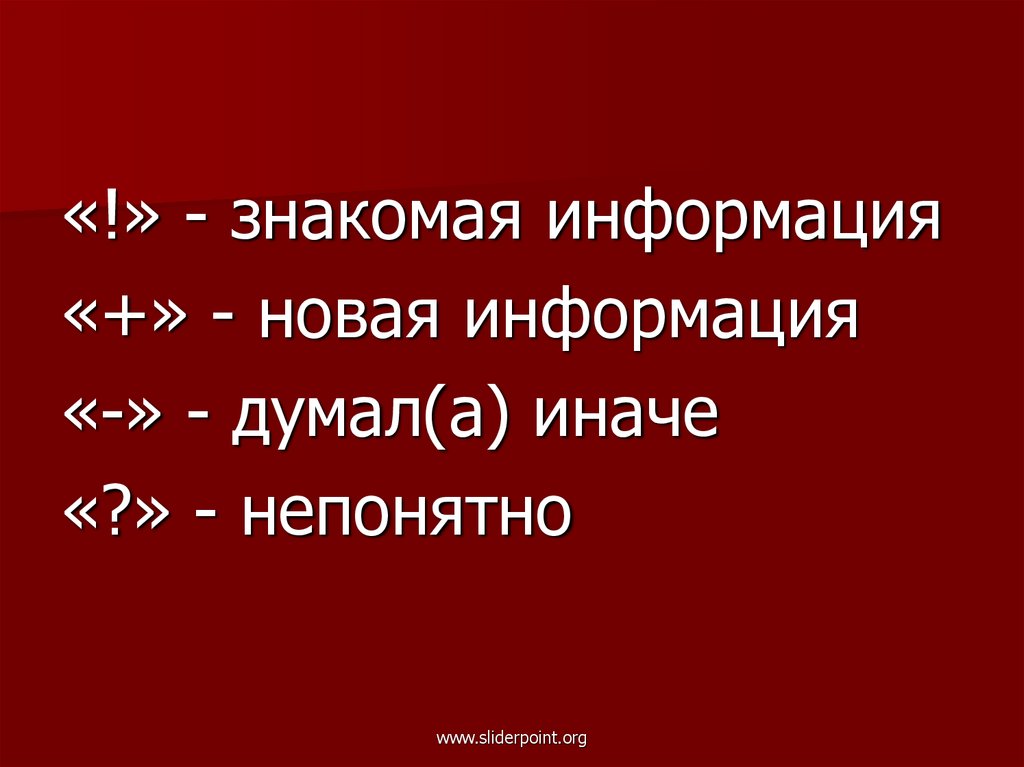 «!» - знакомая информация
«+» - новая информация
«-» - думал(а) иначе
«?» - непонятно

www.sliderpoint.org